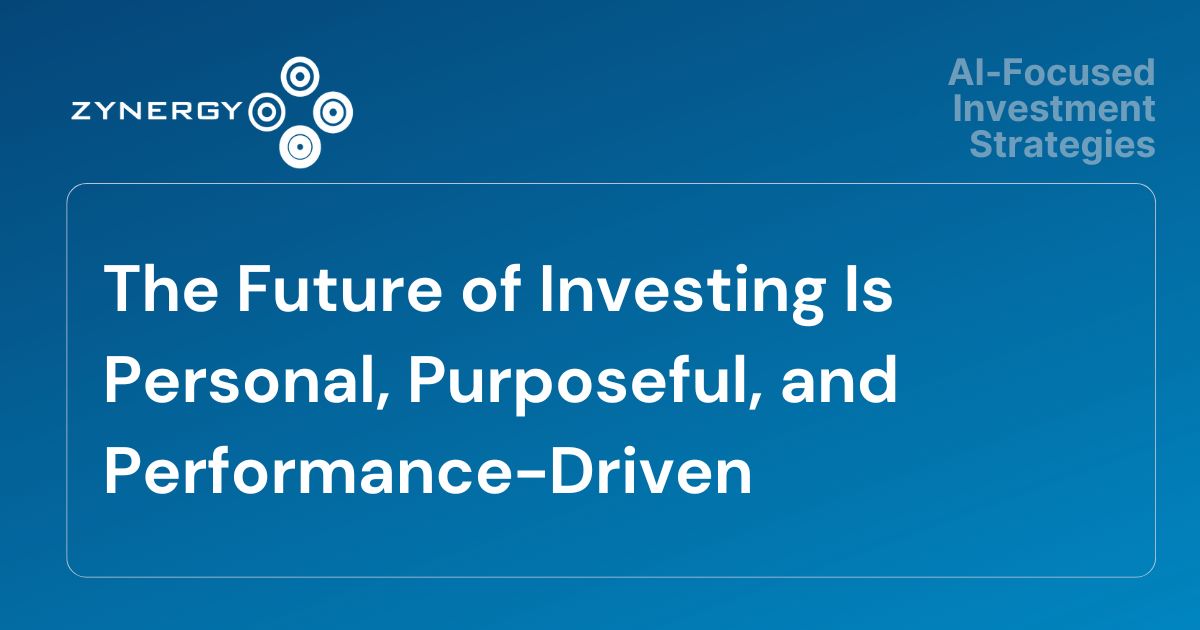 ZYNERGY

AI-Focused Investment Strategies

The Future of Investing Is Personal, Purposeful, and Performance-Driven